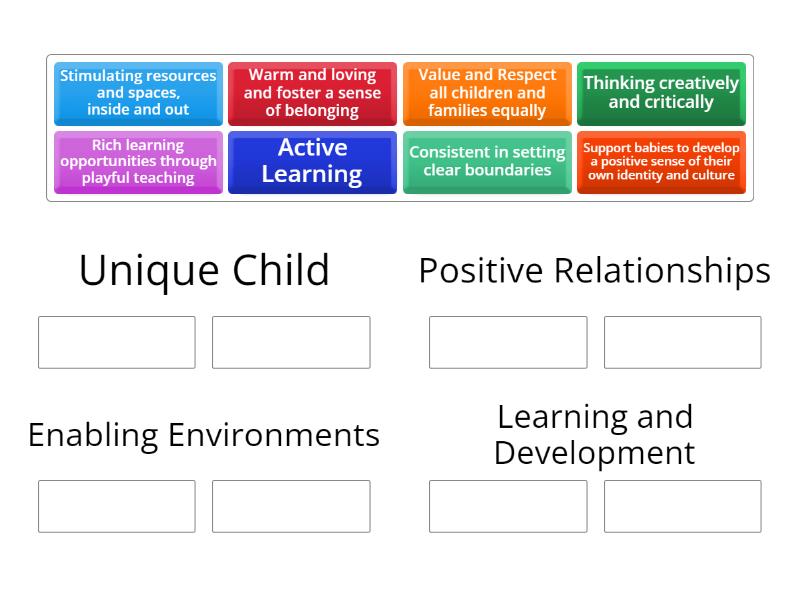 Stimulating resources and spaces, inside and out

Warm and loving and foster a sense of belonging

Value and Respect all children and families equally

Thinking creatively and critically

Rich learning opportunities through playful teaching

Active Learning

Consistent in setting clear boundaries

Support babies to develop a positive sense of their own identity and culture

Unique Child

Positive Relationships

Enabling Environments

Learning and Development